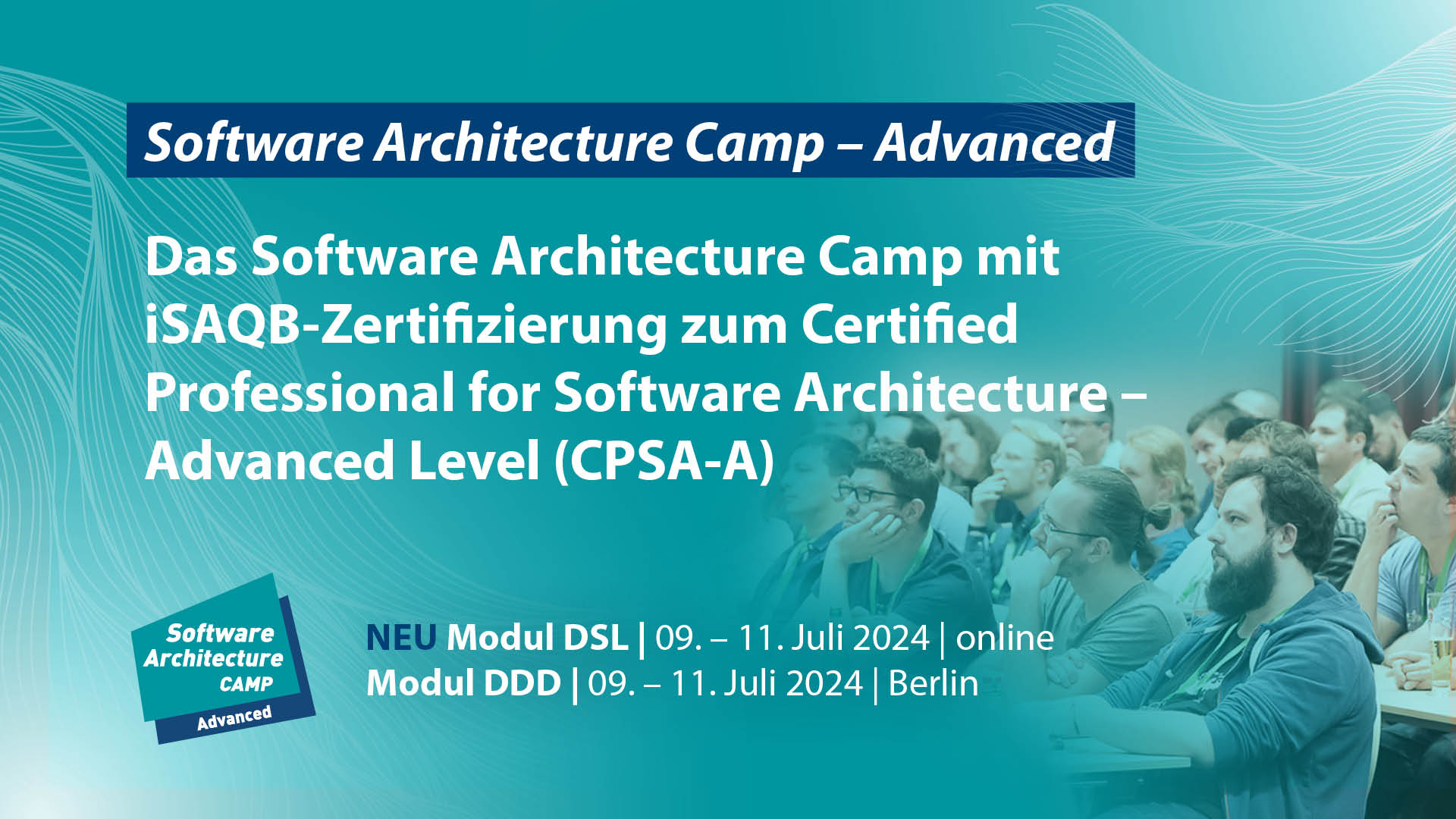 Software Architecture Camp – Advanced

Das Software Architecture Camp mit iSAQB-Zertifizierung zum Certified Professional for Software Architecture – Advanced Level (CPSA-A)

Software Architecture CAMP Advanced

NEU Modul DSL | 09. – 11. Juli 2024 | online
Modul DDD | 09. – 11. Juli 2024 | Berlin